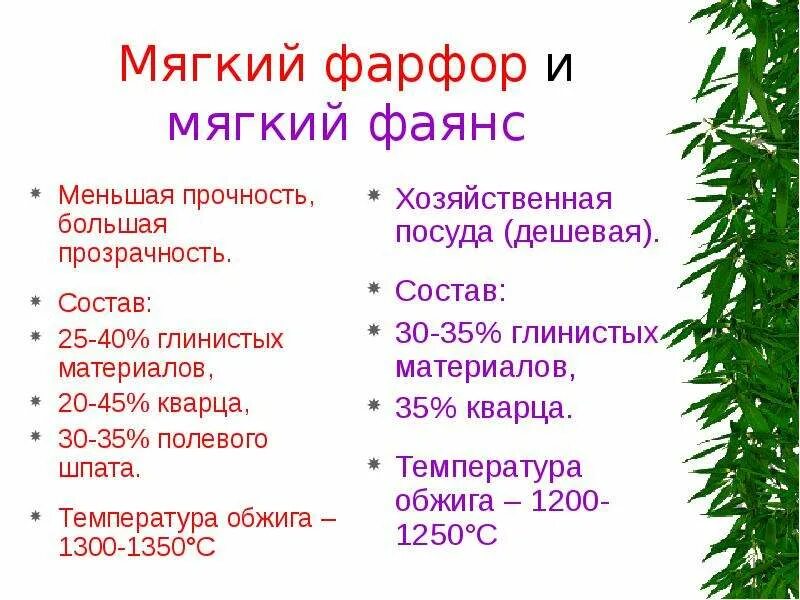 Мягкий фарфор и мягкий фаянс

* Меньшая прочность, большая прозрачность.
* Состав:
* 25-40% глинистых материалов,
* 20-45% кварца,
* 30-35% полевого шпата.
* Температура обжига – 1300-1350°С

* Хозяйственная посуда (дешевая).
* Состав:
* 30-35% глинистых материалов,
* 35% кварца.
* Температура обжига – 1200-1250°С